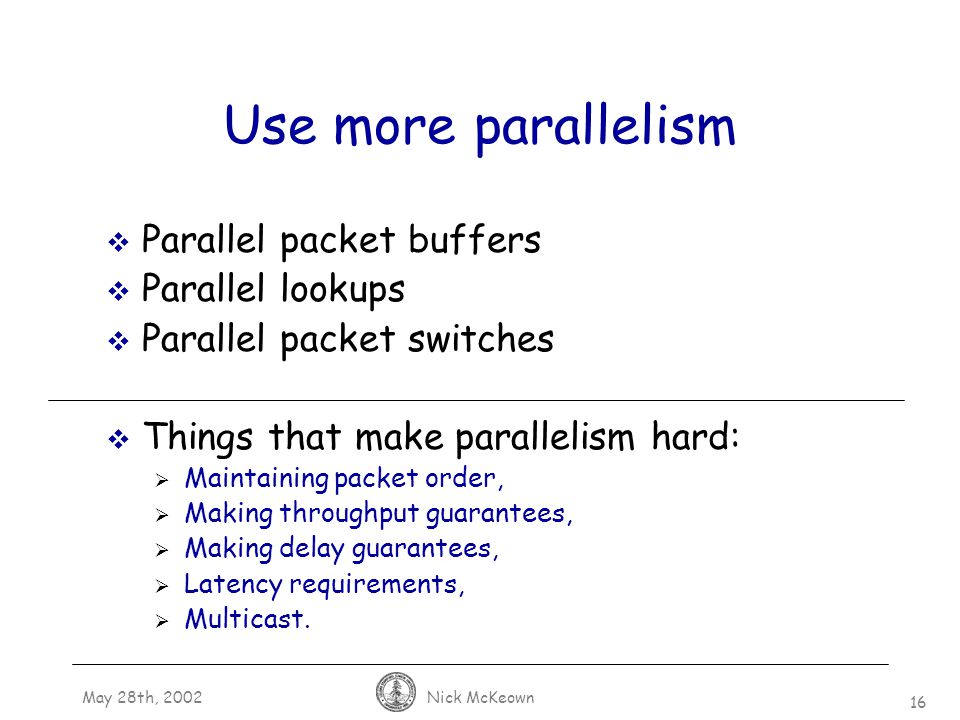 Use more parallelism

❖ Parallel packet buffers
❖ Parallel lookups
❖ Parallel packet switches

❖ Things that make parallelism hard:
➢ Maintaining packet order,
➢ Making throughput guarantees,
➢ Making delay guarantees,
➢ Latency requirements,
➢ Multicast.

May 28th, 2002

Nick McKeown

16